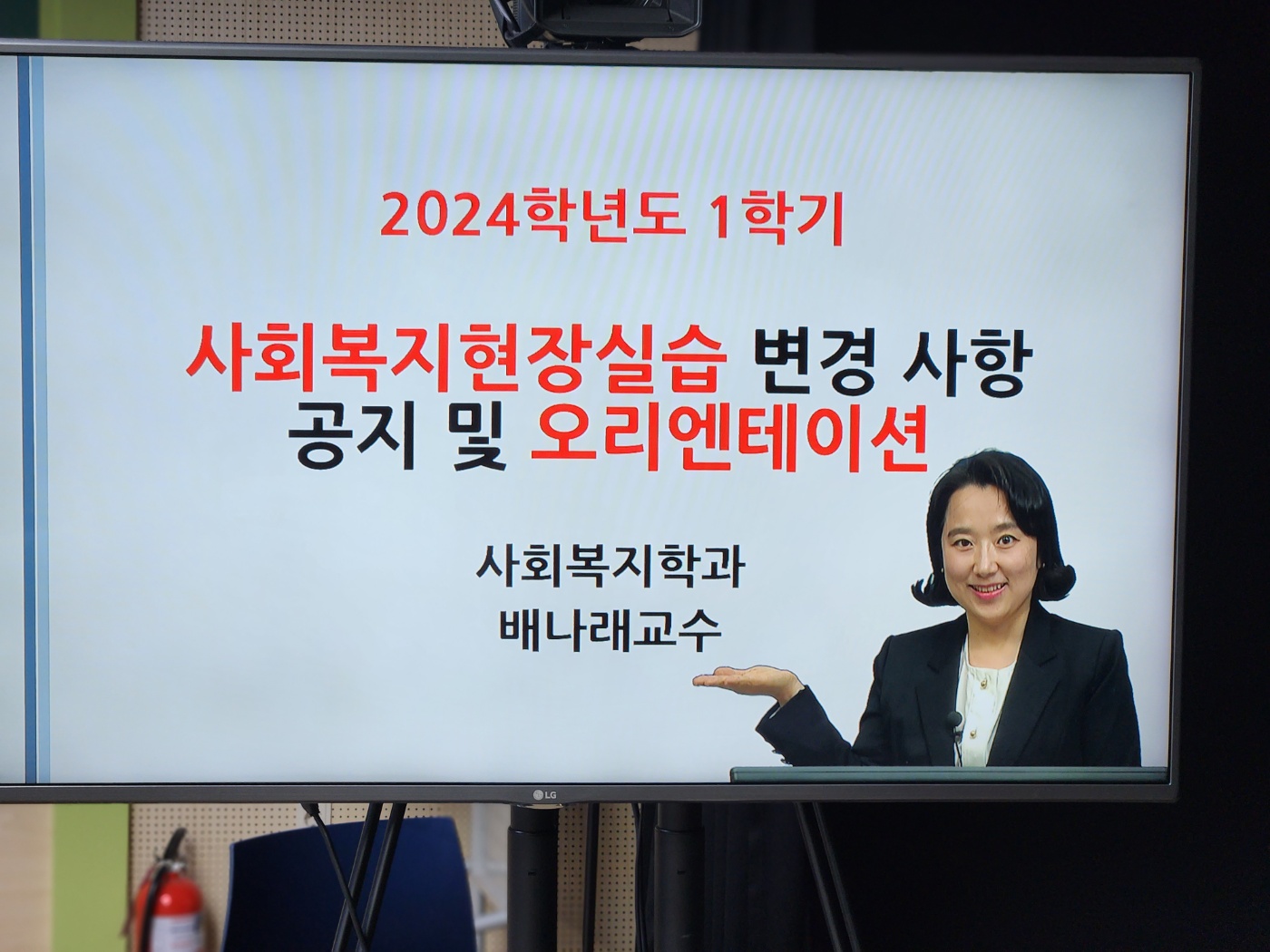 2024학년도 1학기

사회복지현장실습 변경 사항 공지 및 오리엔테이션

사회복지학과
배나래교수

LG